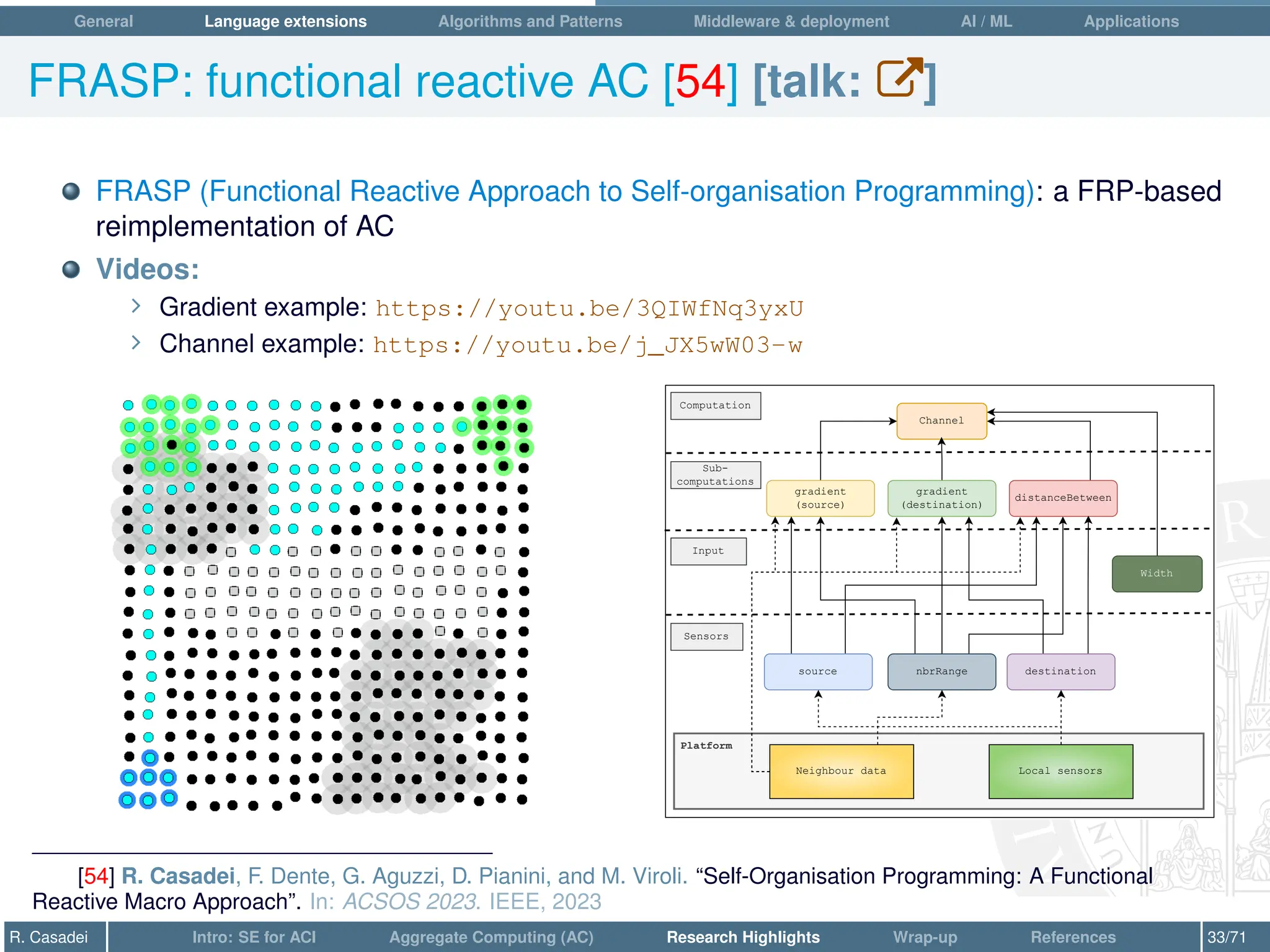 General Language extensions Algorithms and Patterns Middleware & deployment AI / ML Applications

FRASP: functional reactive AC [54] [talk: ]

FRASP (Functional Reactive Approach to Self-organisation Programming): a FRP-based reimplementation of AC

Videos:

Gradient example: https://youtu.be/3QIWfNq3yxU

Channel example: https://youtu.be/j_JX5wW03-w

Computation
Channel
Sub-computations
gradient (source)
gradient (destination)
distanceBetween
Input
Width
Sensors
source
nbrRange
destination
Platform
Neighbour data
Local sensors

[54] R. Casadei, F. Dente, G. Aguzzi, D. Pianini, and M. Viroli. “Self-Organisation Programming: A Functional Reactive Macro Approach”. In: ACSOS 2023. IEEE, 2023

R. Casadei Intro: SE for ACI Aggregate Computing (AC) Research Highlights Wrap-up References 33/71